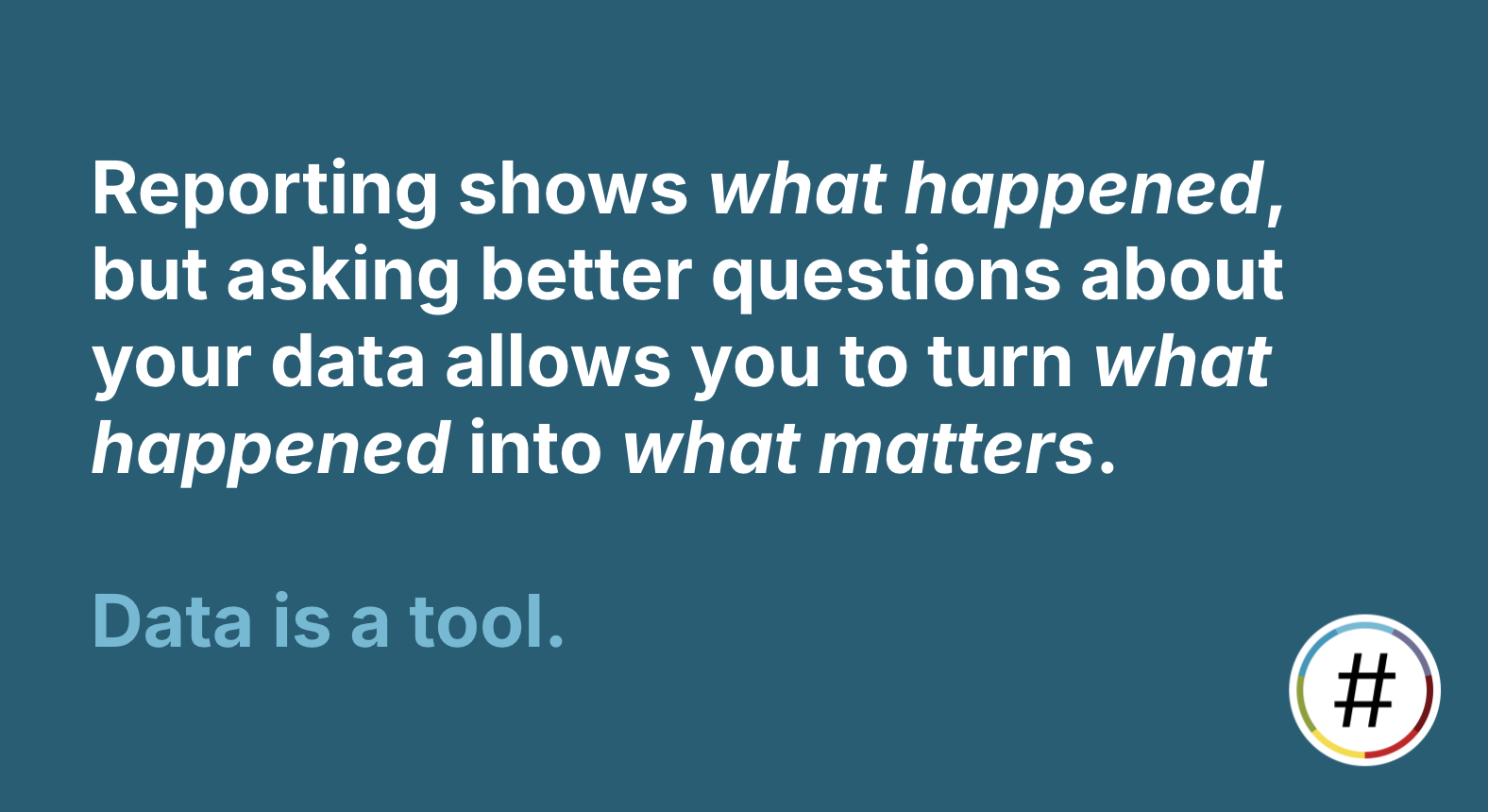 Reporting shows what happened, but asking better questions about your data allows you to turn what happened into what matters.

Data is a tool.

#